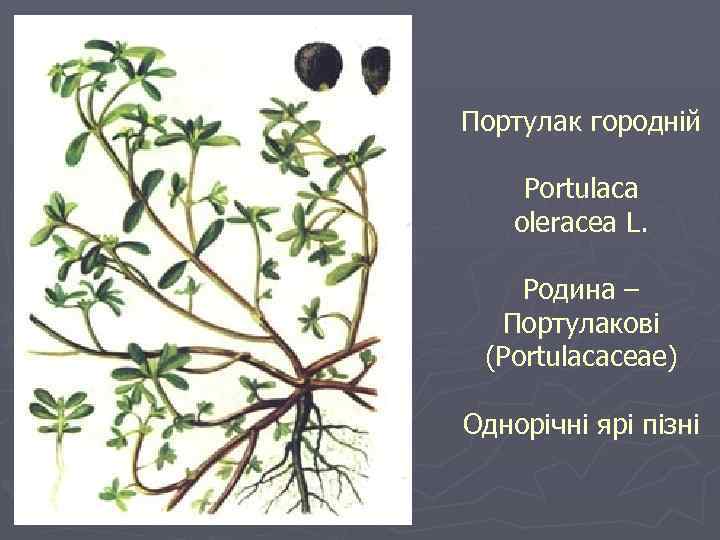 Портулак городній

Portulaca oleracea L.

Родина – Портулакові (Portulacaceae)

Однорічні ярі пізні